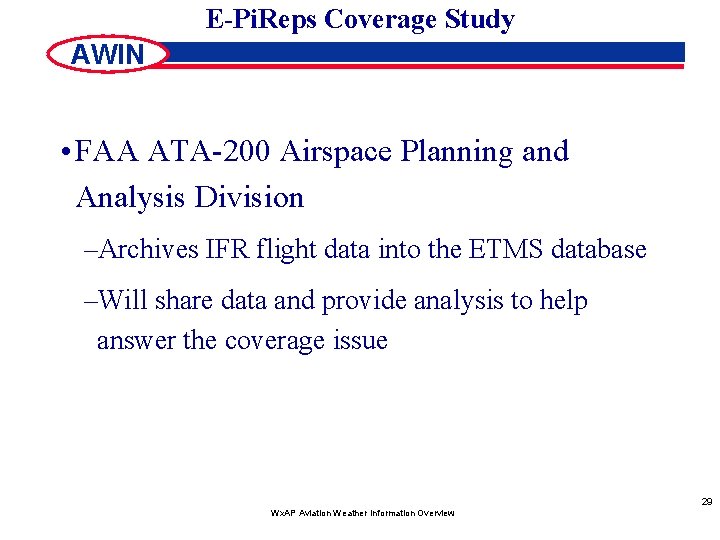 E-PiReps Coverage Study

AWIN

•FAA ATA-200 Airspace Planning and Analysis Division

–Archives IFR flight data into the ETMS database

–Will share data and provide analysis to help answer the coverage issue

29

WxAP Aviation Weather Information Overview